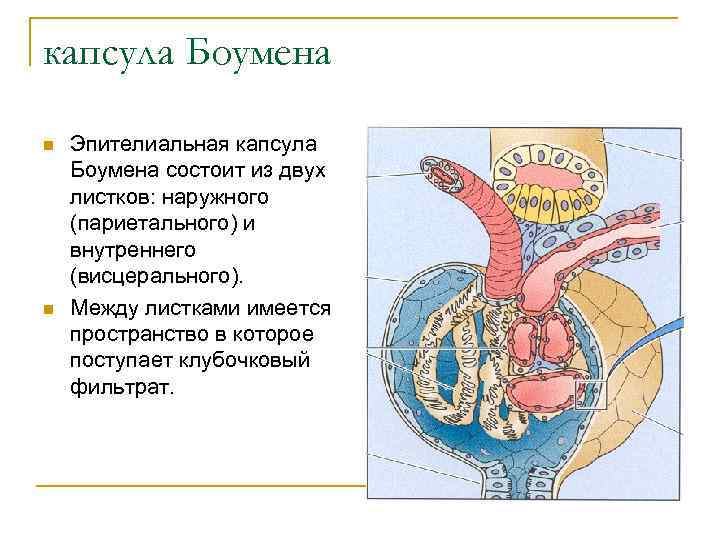 капсула Боумена

Эпителиальная капсула Боумена состоит из двух листков: наружного (париетального) и внутреннего (висцерального).

Между листками имеется пространство в которое поступает клубочковый фильтрат.